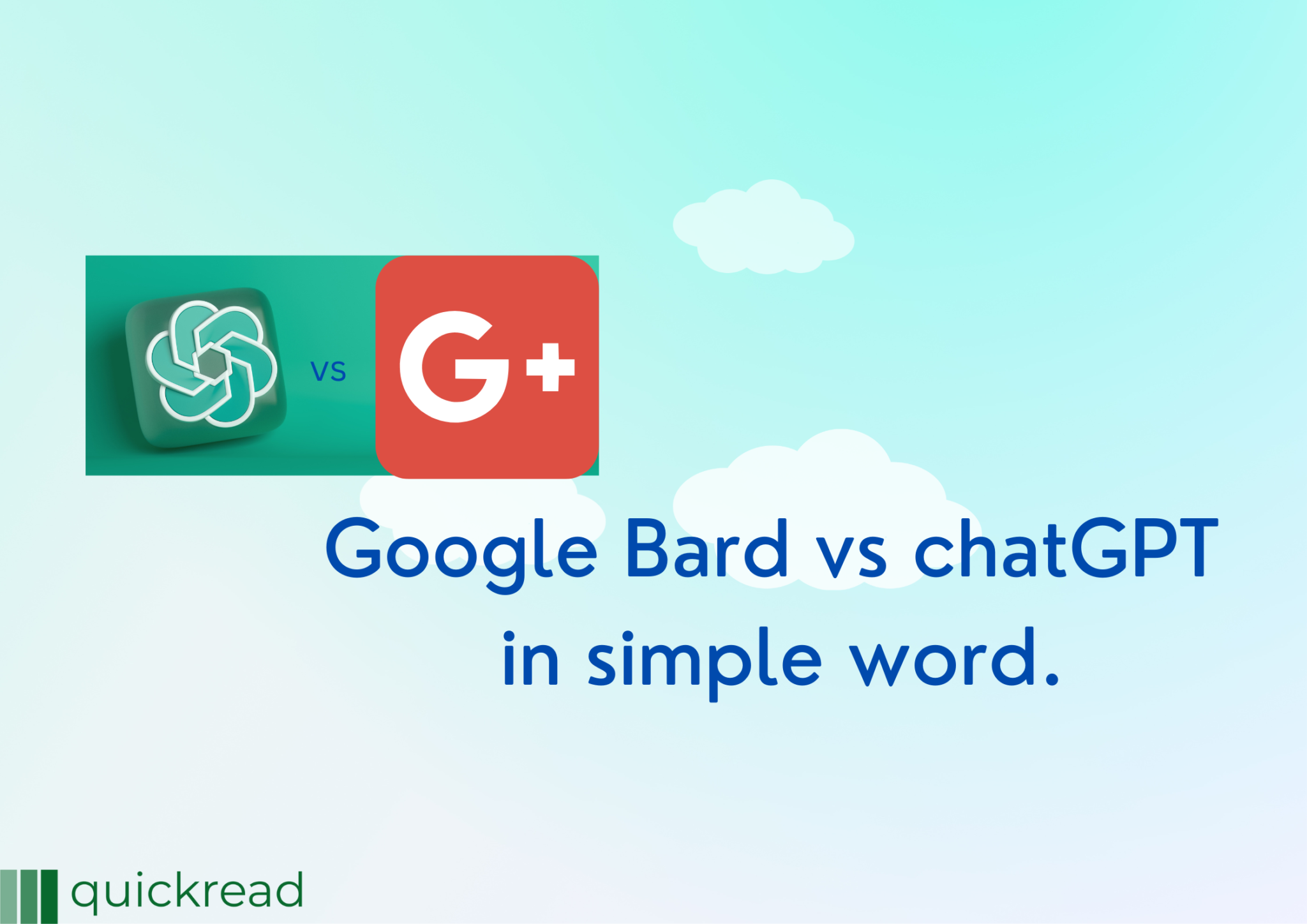 vs

G+

Google Bard vs chatGPT in simple word.

quickread